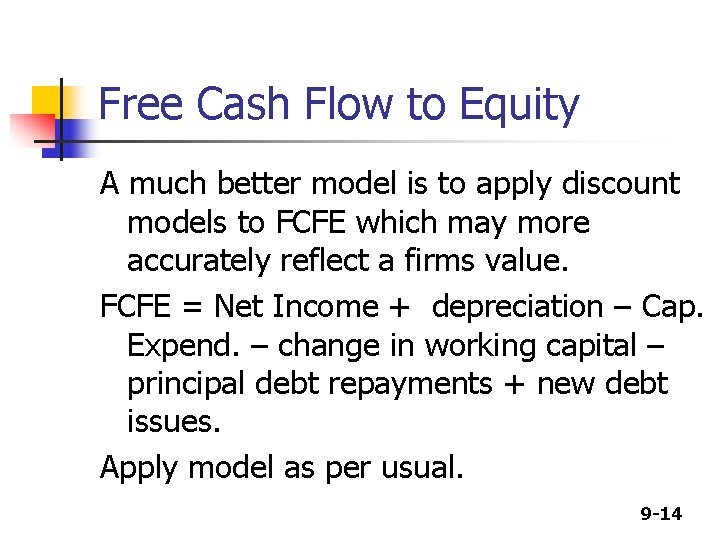 Free Cash Flow to Equity

A much better model is to apply discount models to FCFE which may more accurately reflect a firms value.

FCFE = Net Income + depreciation – Cap. Expend. – change in working capital – principal debt repayments + new debt issues.

Apply model as per usual.

9-14